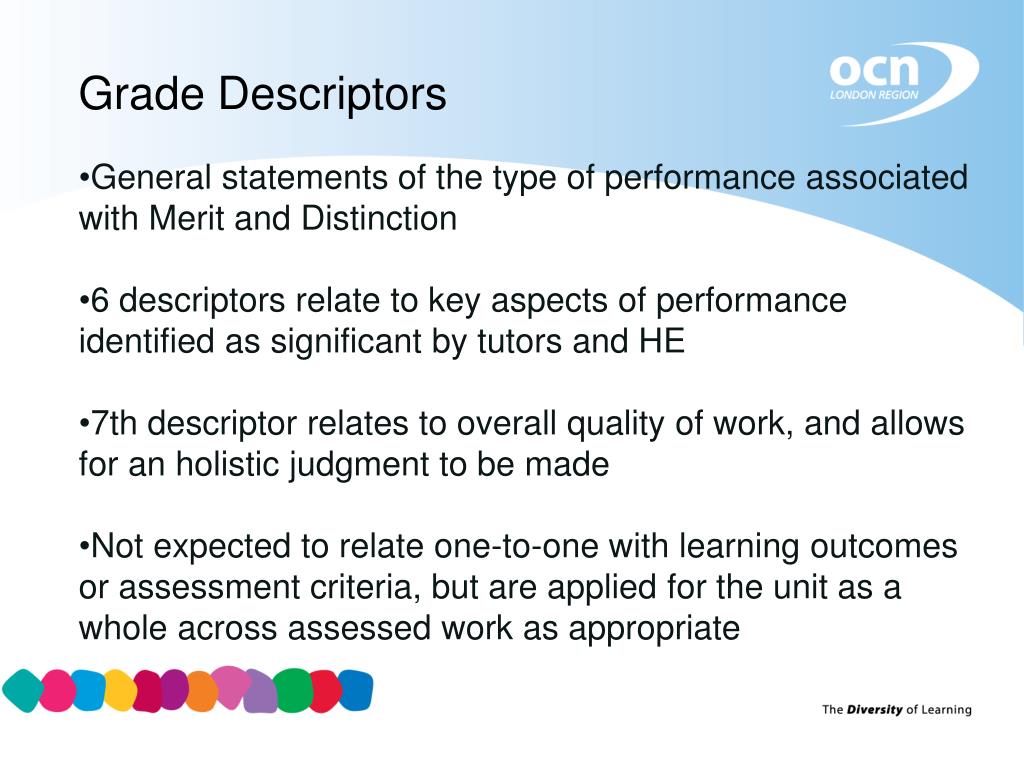 Grade Descriptors

ocn
LONDON REGION

•General statements of the type of performance associated with Merit and Distinction

•6 descriptors relate to key aspects of performance identified as significant by tutors and HE

•7th descriptor relates to overall quality of work, and allows for an holistic judgment to be made

•Not expected to relate one-to-one with learning outcomes or assessment criteria, but are applied for the unit as a whole across assessed work as appropriate

The Diversity of Learning